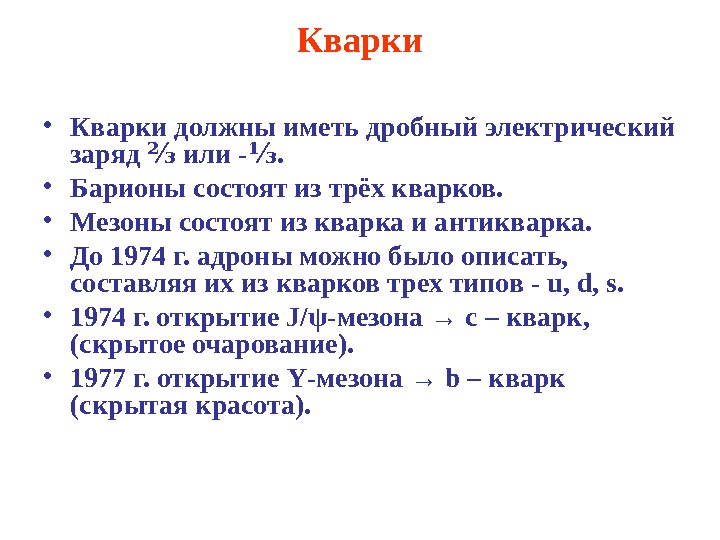 Кварки

• Кварки должны иметь дробный электрический заряд ⅔ или -⅓.
• Барионы состоят из трёх кварков.
• Мезоны состоят из кварка и антикварка.
• До 1974 г. адроны можно было описать, составляя их из кварков трех типов - u, d, s.
• 1974 г. открытие J/ψ-мезона → c – кварк, (скрытое очарование).
• 1977 г. открытие Υ-мезона → b – кварк (скрытая красота).